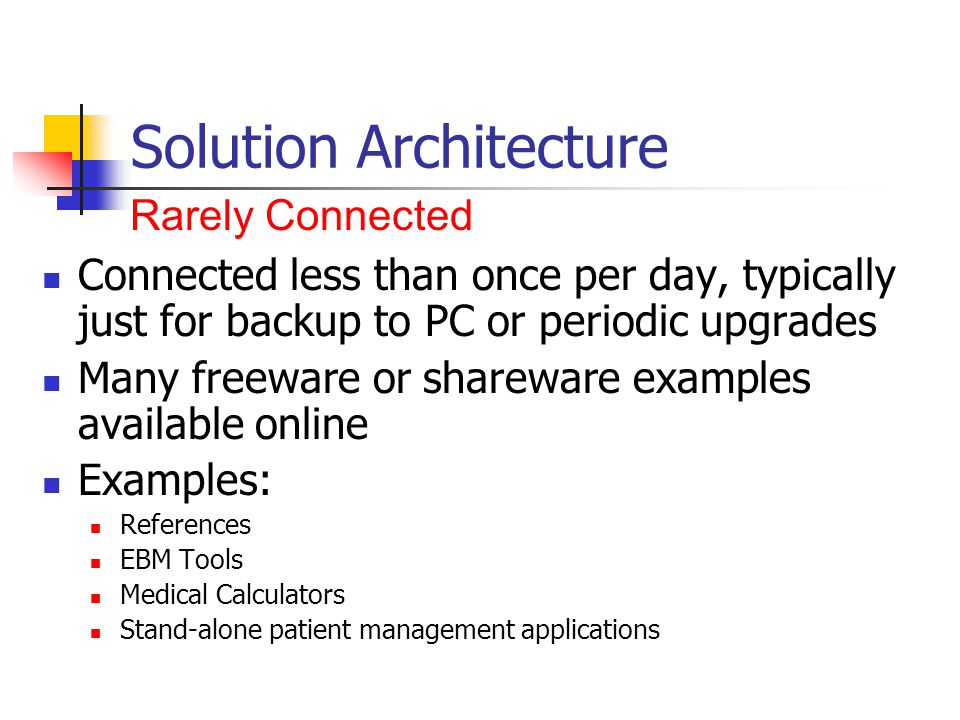 Solution Architecture
Rarely Connected

- Connected less than once per day, typically just for backup to PC or periodic upgrades
- Many freeware or shareware examples available online
- Examples:
  - References
  - EBM Tools
  - Medical Calculators
  - Stand-alone patient management applications